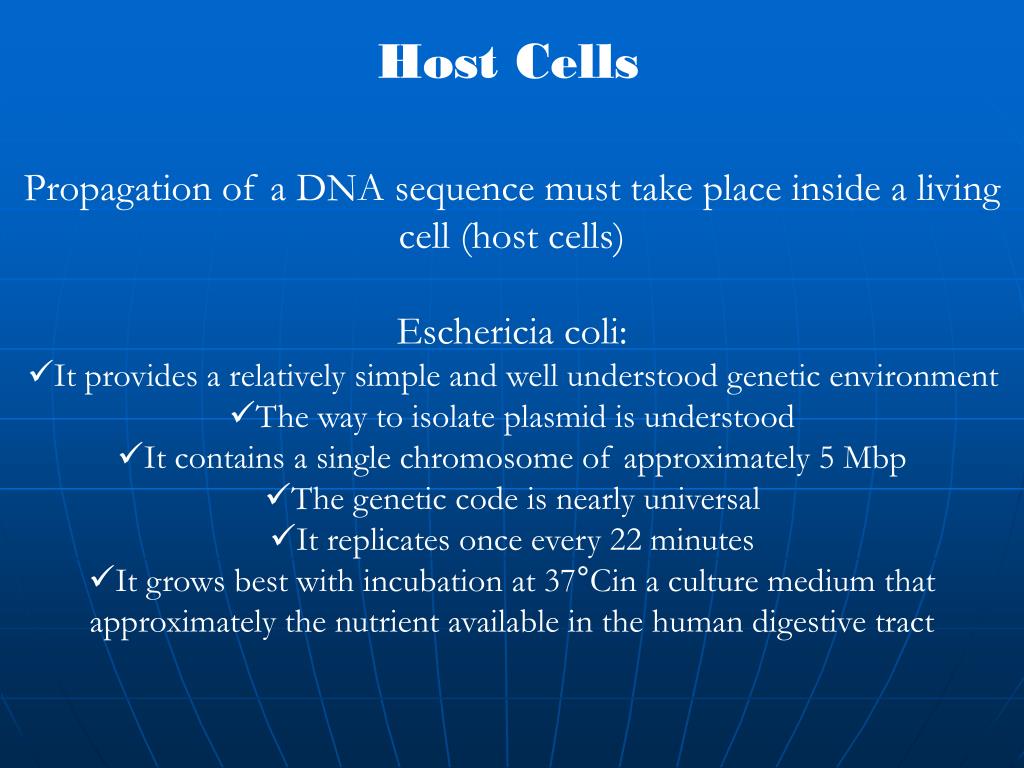 Host Cells

Propagation of a DNA sequence must take place inside a living cell (host cells)

Eschericia coli:
✓It provides a relatively simple and well understood genetic environment
✓The way to isolate plasmid is understood
✓It contains a single chromosome of approximately 5 Mbp
✓The genetic code is nearly universal
✓It replicates once every 22 minutes
✓It grows best with incubation at 37°Cin a culture medium that approximately the nutrient available in the human digestive tract